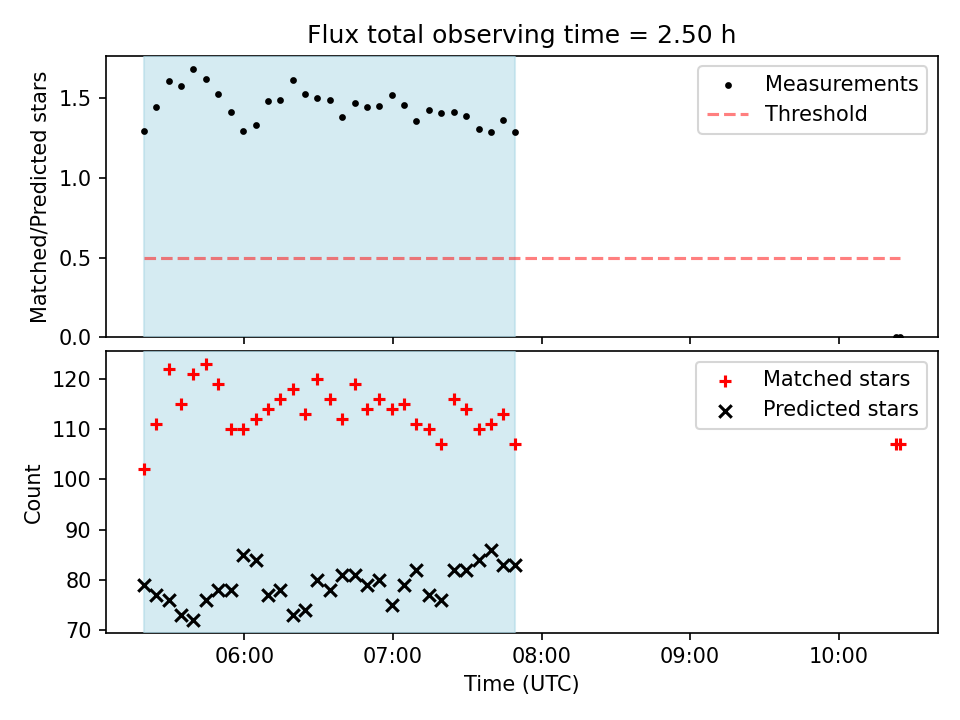 Flux total observing time = 2.50 h

Matched/Predicted stars

1.5
1.0
0.5
0.0

Measurements
Threshold

Count

120
110
100
90
80
70

Matched stars
Predicted stars

06:00
07:00
08:00
09:00
10:00

Time (UTC)